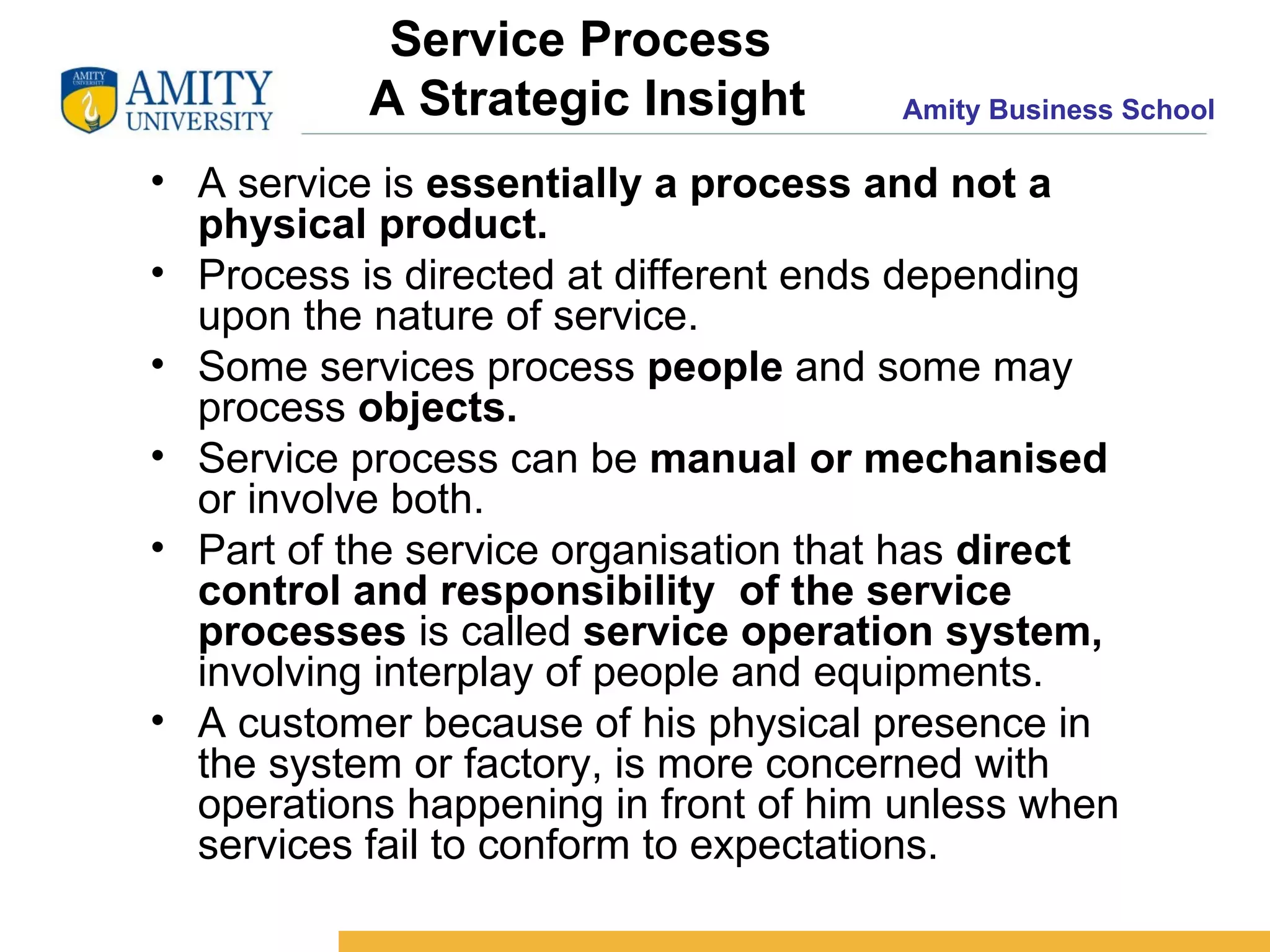 AMITY UNIVERSITY

AMITY UNIVERSITY

Service Process
A Strategic Insight

Amity Business School

• A service is essentially a process and not a physical product.
• Process is directed at different ends depending upon the nature of service.
• Some services process people and some may process objects.
• Service process can be manual or mechanised or involve both.
• Part of the service organisation that has direct control and responsibility of the service processes is called service operation system, involving interplay of people and equipments.
• A customer because of his physical presence in the system or factory, is more concerned with operations happening in front of him unless when services fail to conform to expectations.